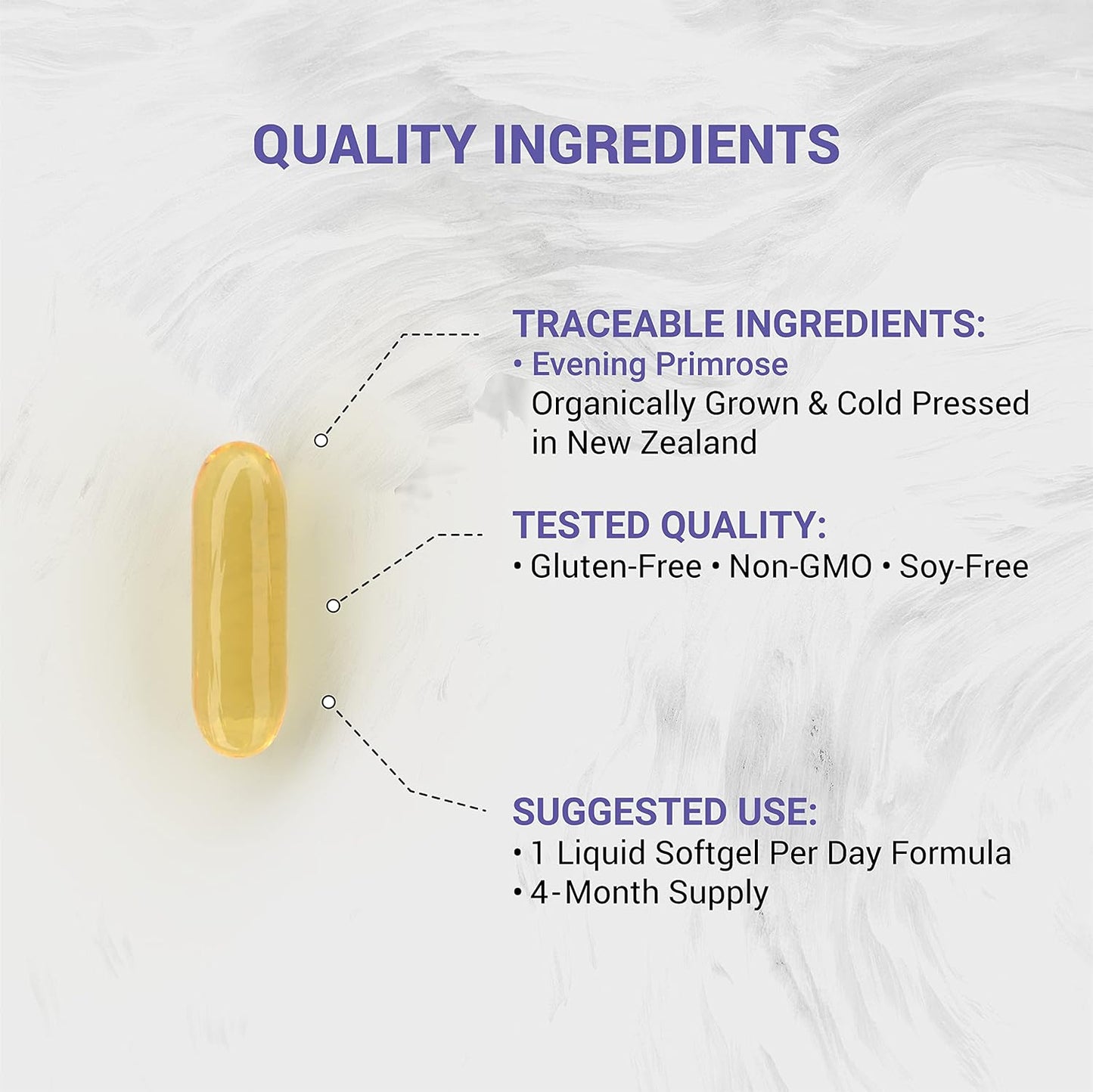 QUALITY INGREDIENTS

TRACEABLE INGREDIENTS:
• Evening Primrose
Organically Grown & Cold Pressed in New Zealand

TESTED QUALITY:
• Gluten-Free • Non-GMO • Soy-Free

SUGGESTED USE:
• 1 Liquid Softgel Per Day Formula
• 4-Month Supply